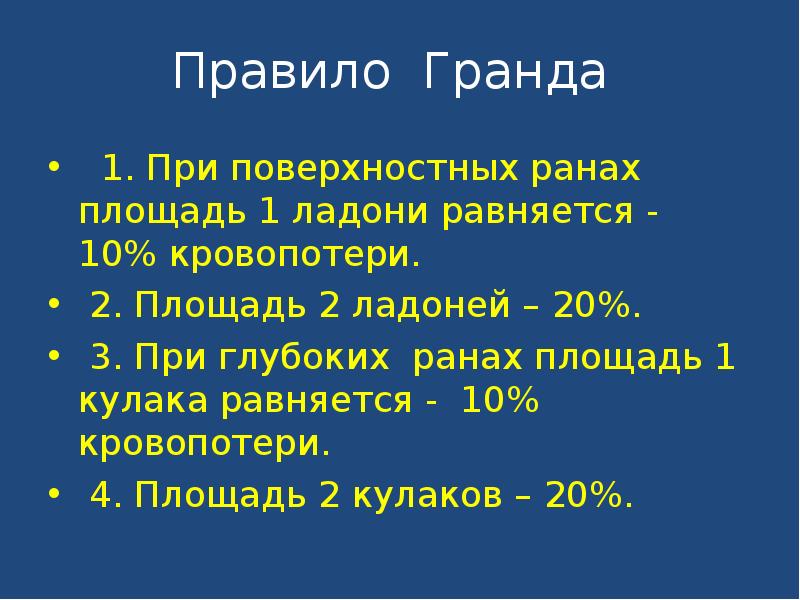 Правило Гранда

• 1. При поверхностных ранах площадь 1 ладони равняется - 10% кровопотери.

• 2. Площадь 2 ладоней – 20%.

• 3. При глубоких ранах площадь 1 кулака равняется - 10% кровопотери.

• 4. Площадь 2 кулаков – 20%.